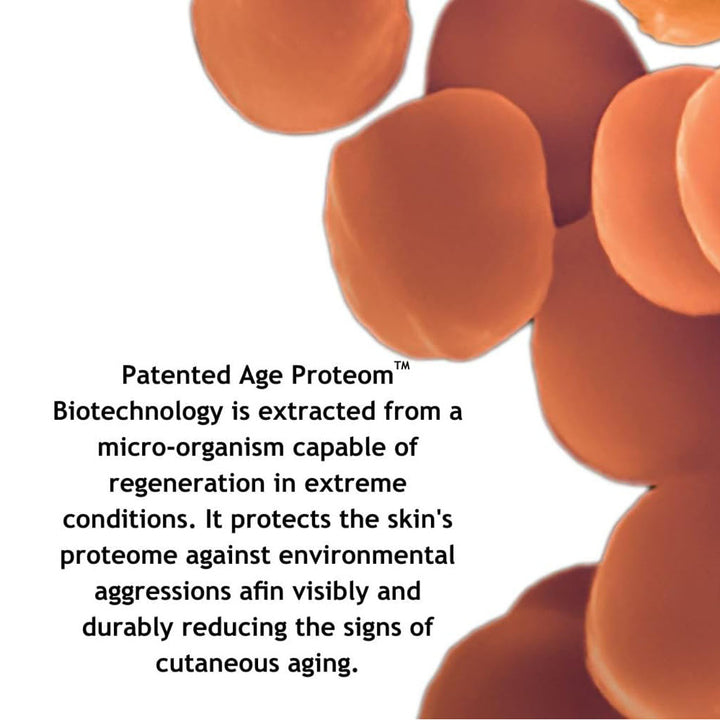 Patented Age Proteom™ Biotechnology is extracted from a micro-organism capable of regeneration in extreme conditions. It protects the skin's proteome against environmental aggressions afin visibly and durably reducing the signs of cutaneous aging.